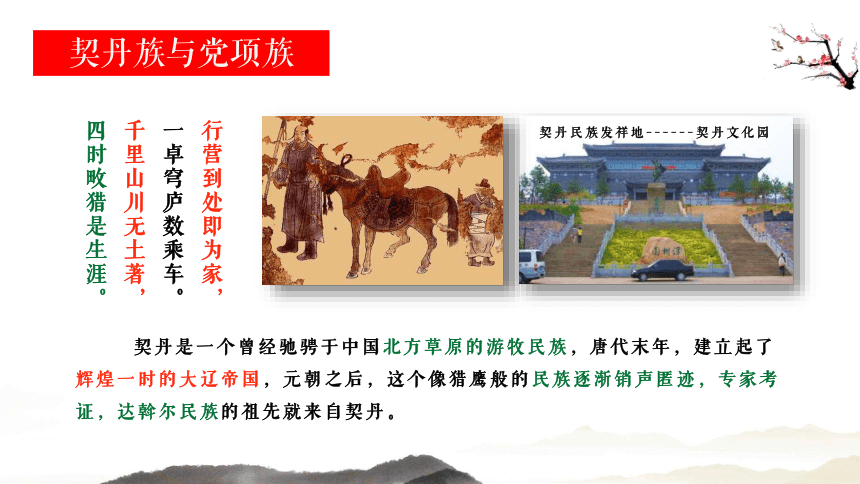 契丹族与党项族

行营到处即为家，
一卓穹庐数乘车。
千里山川无土著，
四时畋猎是生涯。

契丹民族发祥地------契丹文化园

契丹是一个曾经驰骋于中国北方草原的游牧民族，唐代末年，建立起了辉煌一时的大辽帝国，元朝之后，这个像猎鹰般的民族逐渐销声匿迹，专家考证，达斡尔民族的祖先就来自契丹。